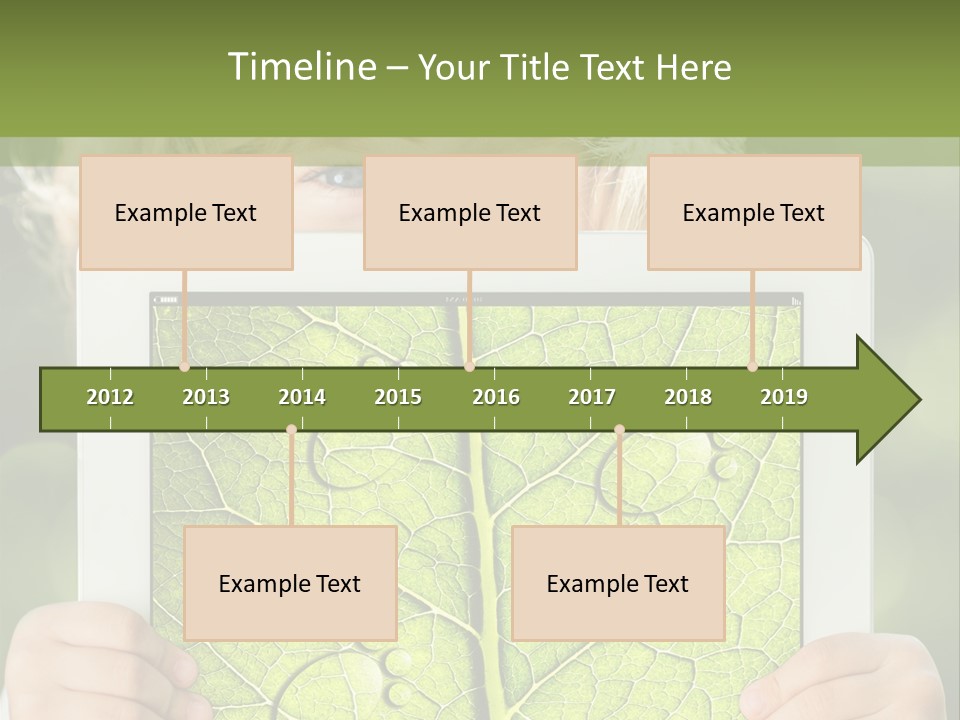 Timeline – Your Title Text Here

Example Text

Example Text

Example Text

2012 2013 2014 2015 2016 2017 2018 2019

Example Text

Example Text